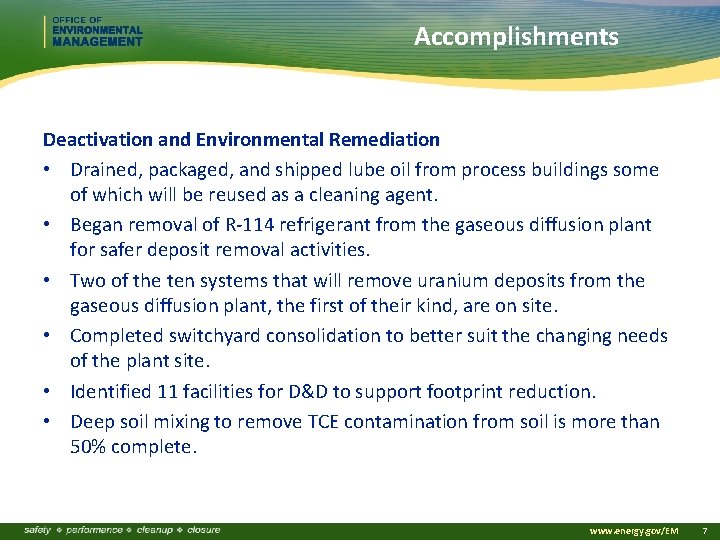 OFFICE OF
ENVIRONMENTAL
MANAGEMENT

Accomplishments

Deactivation and Environmental Remediation

• Drained, packaged, and shipped lube oil from process buildings some of which will be reused as a cleaning agent.

• Began removal of R-114 refrigerant from the gaseous diffusion plant for safer deposit removal activities.

• Two of the ten systems that will remove uranium deposits from the gaseous diffusion plant, the first of their kind, are on site.

• Completed switchyard consolidation to better suit the changing needs of the plant site.

• Identified 11 facilities for D&D to support footprint reduction.

• Deep soil mixing to remove TCE contamination from soil is more than 50% complete.

safety ❖ performance ❖ cleanup ❖ closure

www.energy.gov/EM 7